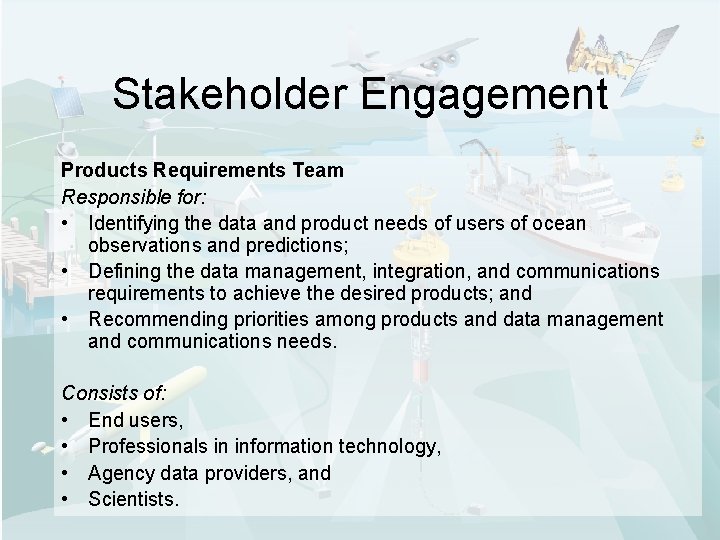 Stakeholder Engagement

Products Requirements Team
Responsible for:
• Identifying the data and product needs of users of ocean observations and predictions;
• Defining the data management, integration, and communications requirements to achieve the desired products; and
• Recommending priorities among products and data management and communications needs.

Consists of:
• End users,
• Professionals in information technology,
• Agency data providers, and
• Scientists.